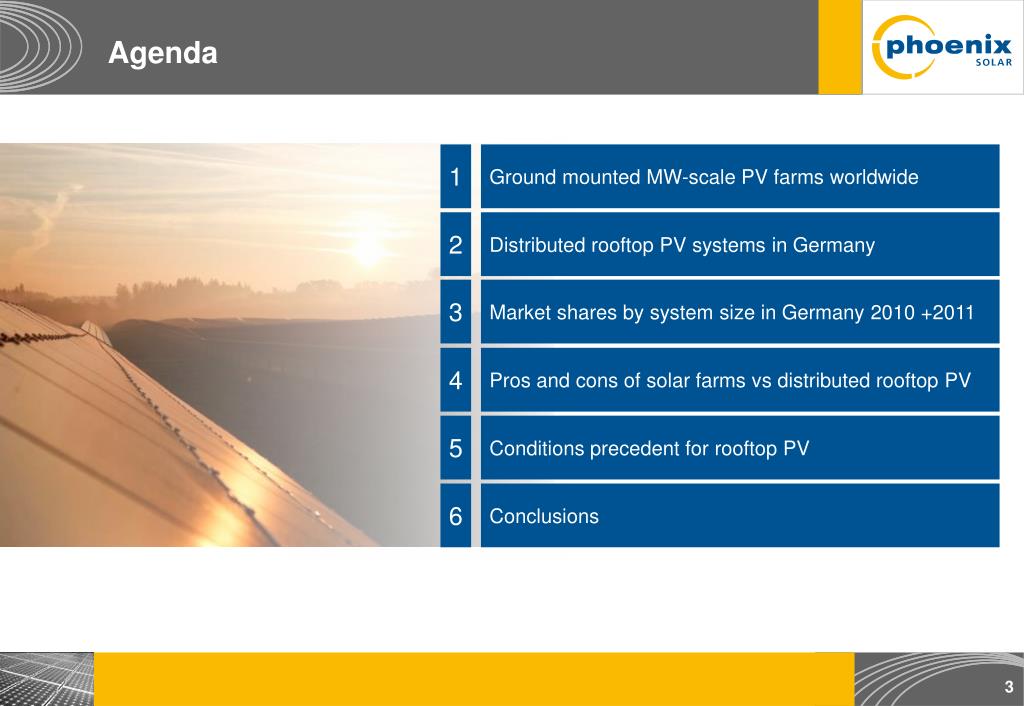 Agenda

phoenix SOLAR

1 Ground mounted MW-scale PV farms worldwide

2 Distributed rooftop PV systems in Germany

3 Market shares by system size in Germany 2010 +2011

4 Pros and cons of solar farms vs distributed rooftop PV

5 Conditions precedent for rooftop PV

6 Conclusions

3